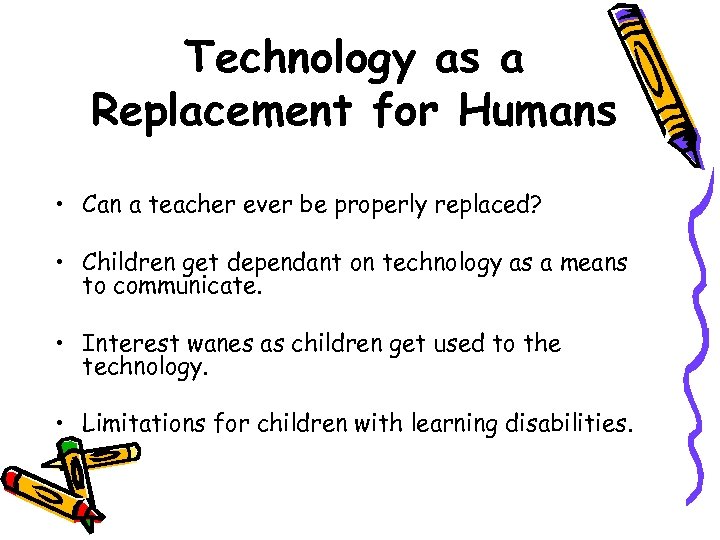 Technology as a Replacement for Humans

• Can a teacher ever be properly replaced?

• Children get dependant on technology as a means to communicate.

• Interest wanes as children get used to the technology.

• Limitations for children with learning disabilities.